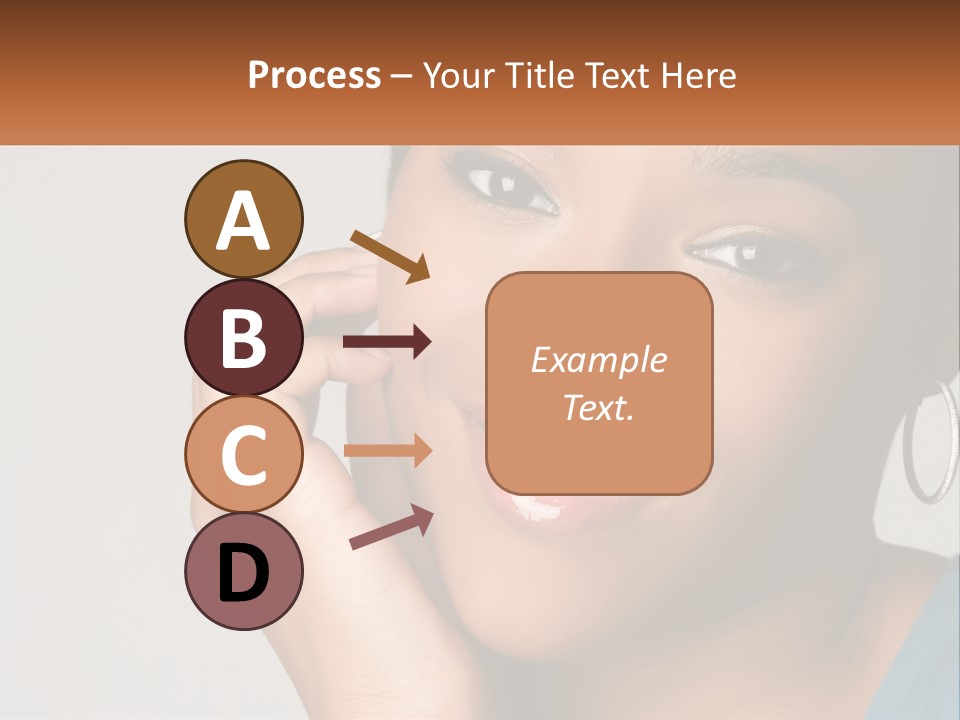 Process – Your Title Text Here

A

B

C

D

Example Text.